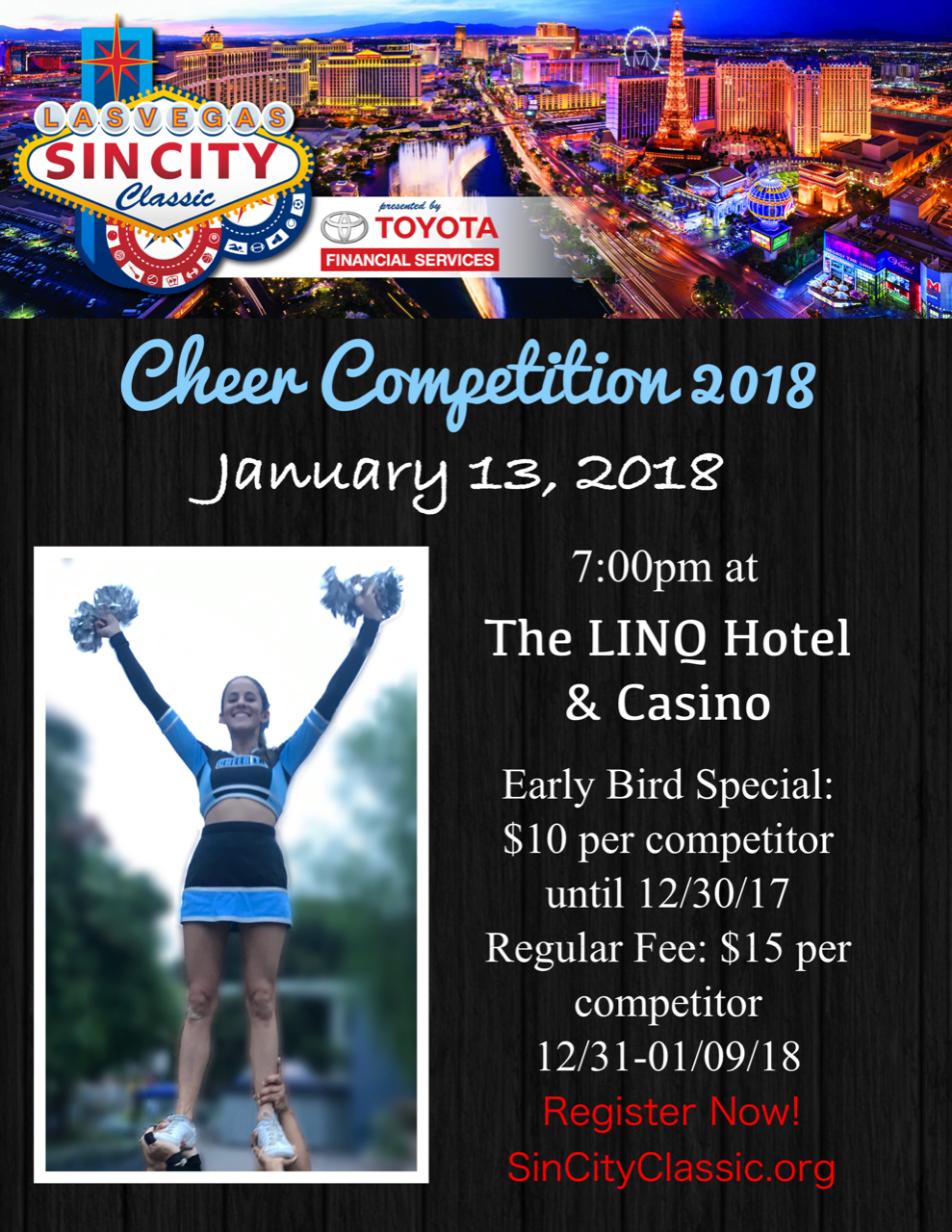 LAS VEGAS
SIN CITY
Classic

presented by
TOYOTA
FINANCIAL SERVICES

Cheer Competition 2018

January 13, 2018

7:00pm at

The LINQ Hotel & Casino

Early Bird Special: $10 per competitor until 12/30/17

Regular Fee: $15 per competitor 12/31-01/09/18

Register Now!

SinCityClassic.org